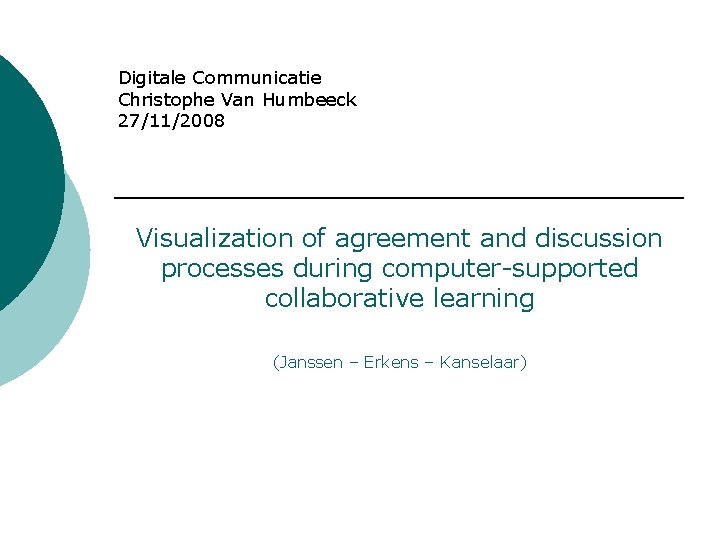 Digitale Communicatie
Christophe Van Humbeeck
27/11/2008

Visualization of agreement and discussion processes during computer-supported collaborative learning

(Janssen – Erkens – Kanselaar)